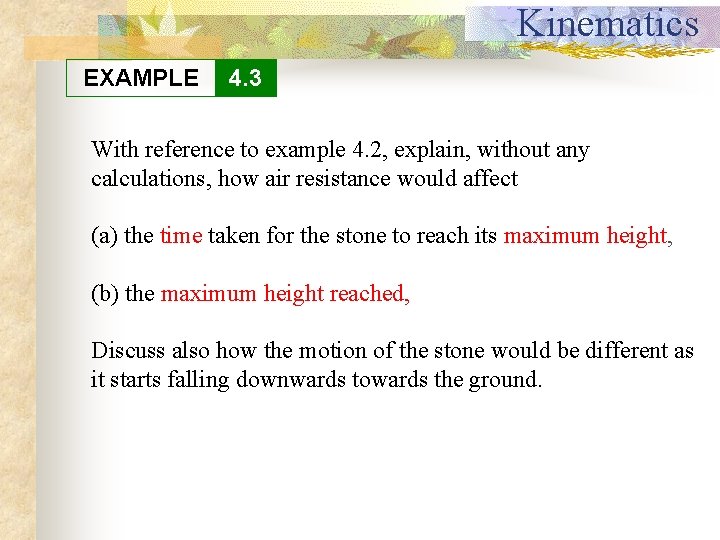 Kinematics

EXAMPLE 4.3

With reference to example 4.2, explain, without any calculations, how air resistance would affect

(a) the time taken for the stone to reach its maximum height,

(b) the maximum height reached,

Discuss also how the motion of the stone would be different as it starts falling downwards towards the ground.